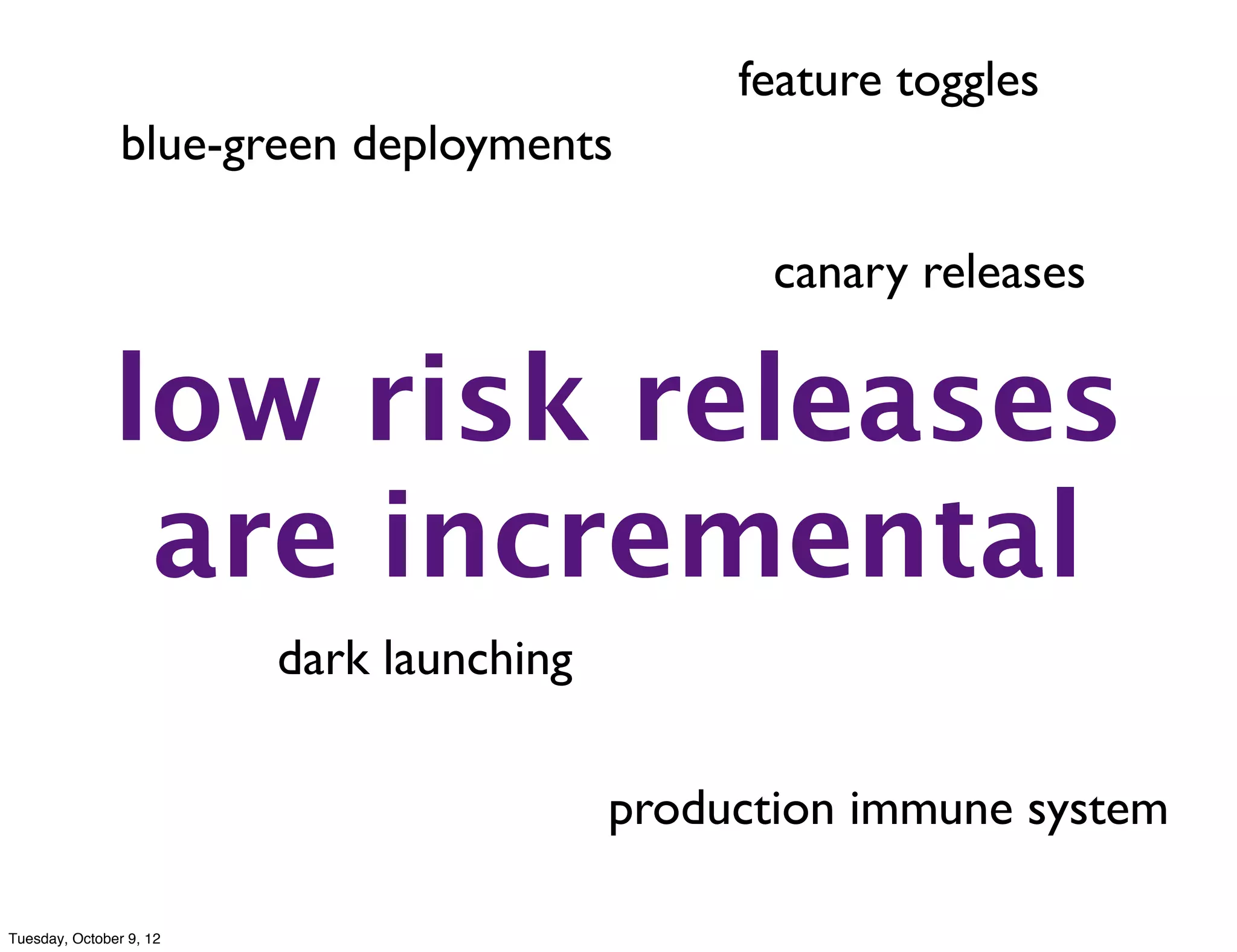 feature toggles

blue-green deployments

canary releases

low risk releases are incremental

dark launching

production immune system

Tuesday, October 9, 12